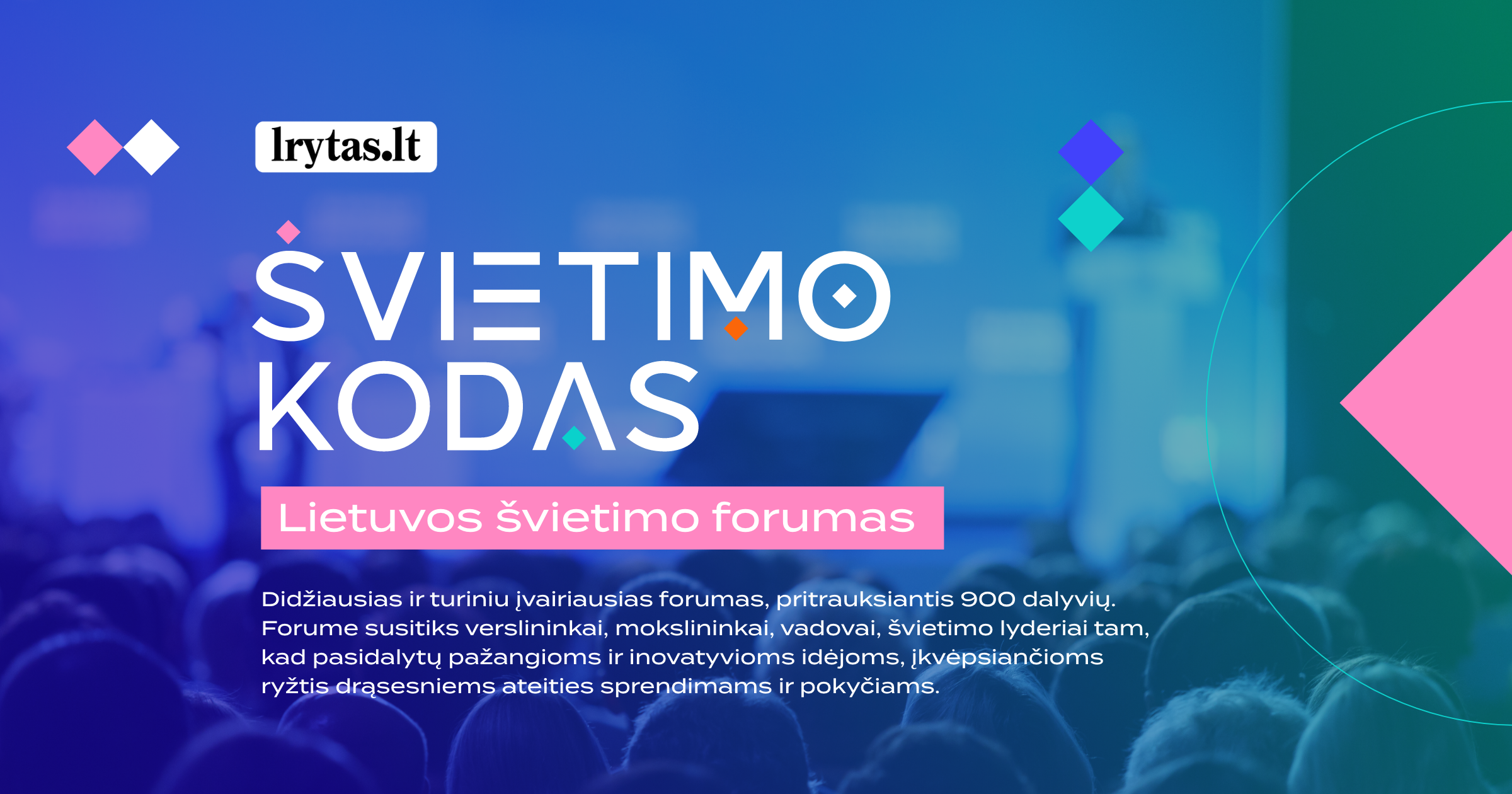 lrytas.lt

ŠVIETIMO KODAS

Lietuvos švietimo forumas

Didžiausias ir turiniu įvairiausias forumas, pritrauksiantis 900 dalyvių. Forume susitiks verslininkai, mokslininkai, vadovai, švietimo lyderiai tam, kad pasidalytų pažangioms ir inovatyvioms idėjoms, įkvėpsiančioms ryžtis drąsesniems ateities sprendimams ir pokyčiams.